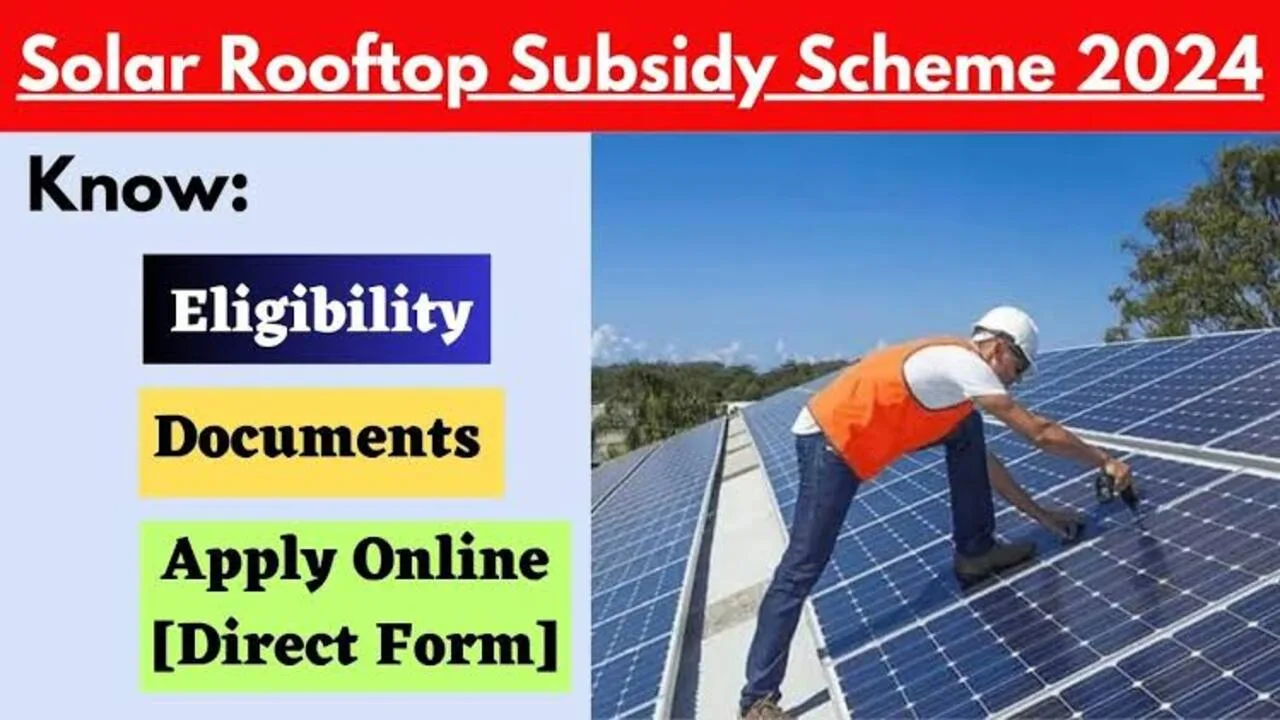 Solar Rooftop Subsidy Scheme 2024

Know:

Eligibility

Documents

Apply Online [Direct Form]